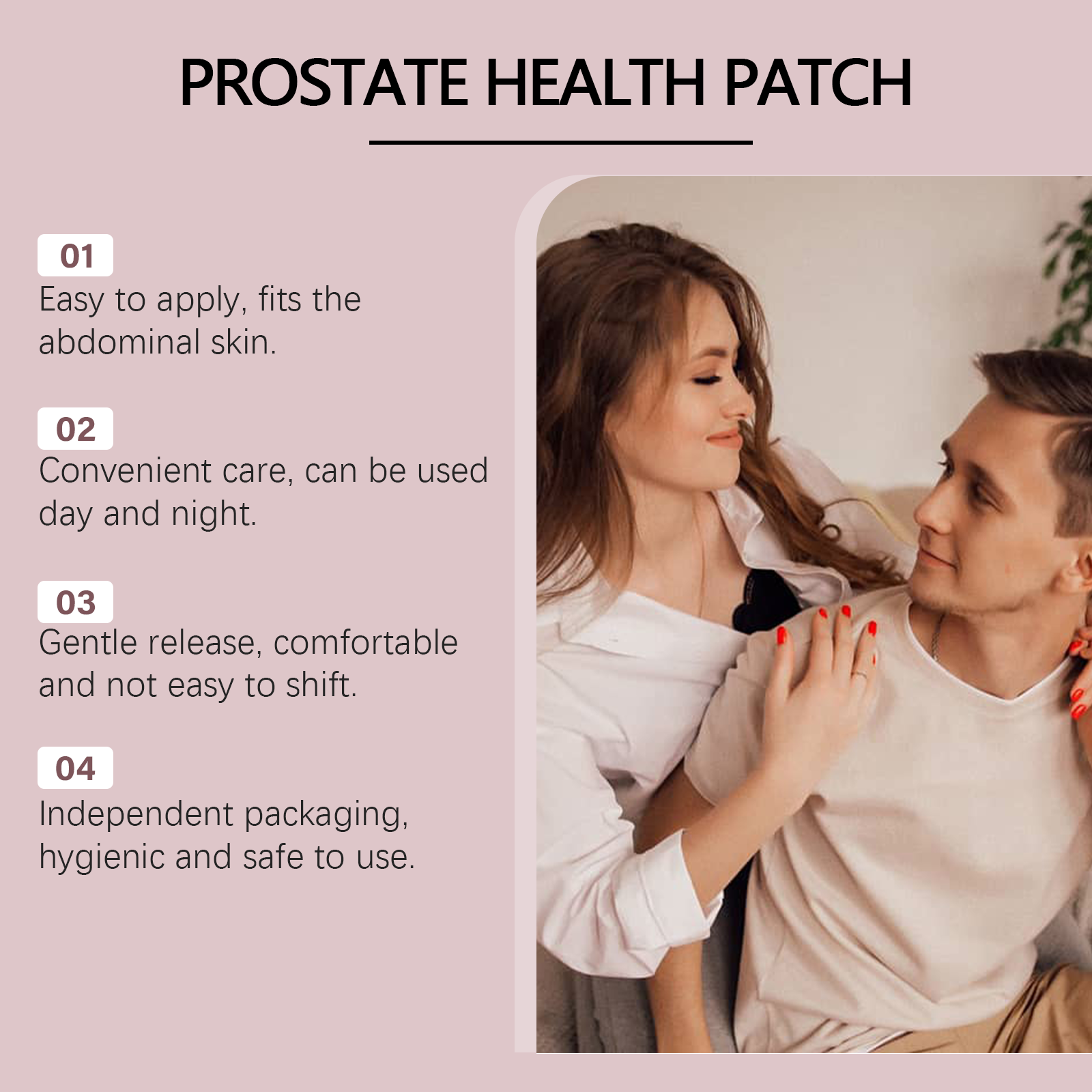 PROSTATE HEALTH PATCH

01
Easy to apply, fits the abdominal skin.

02
Convenient care, can be used day and night.

03
Gentle release, comfortable and not easy to shift.

04
Independent packaging, hygienic and safe to use.